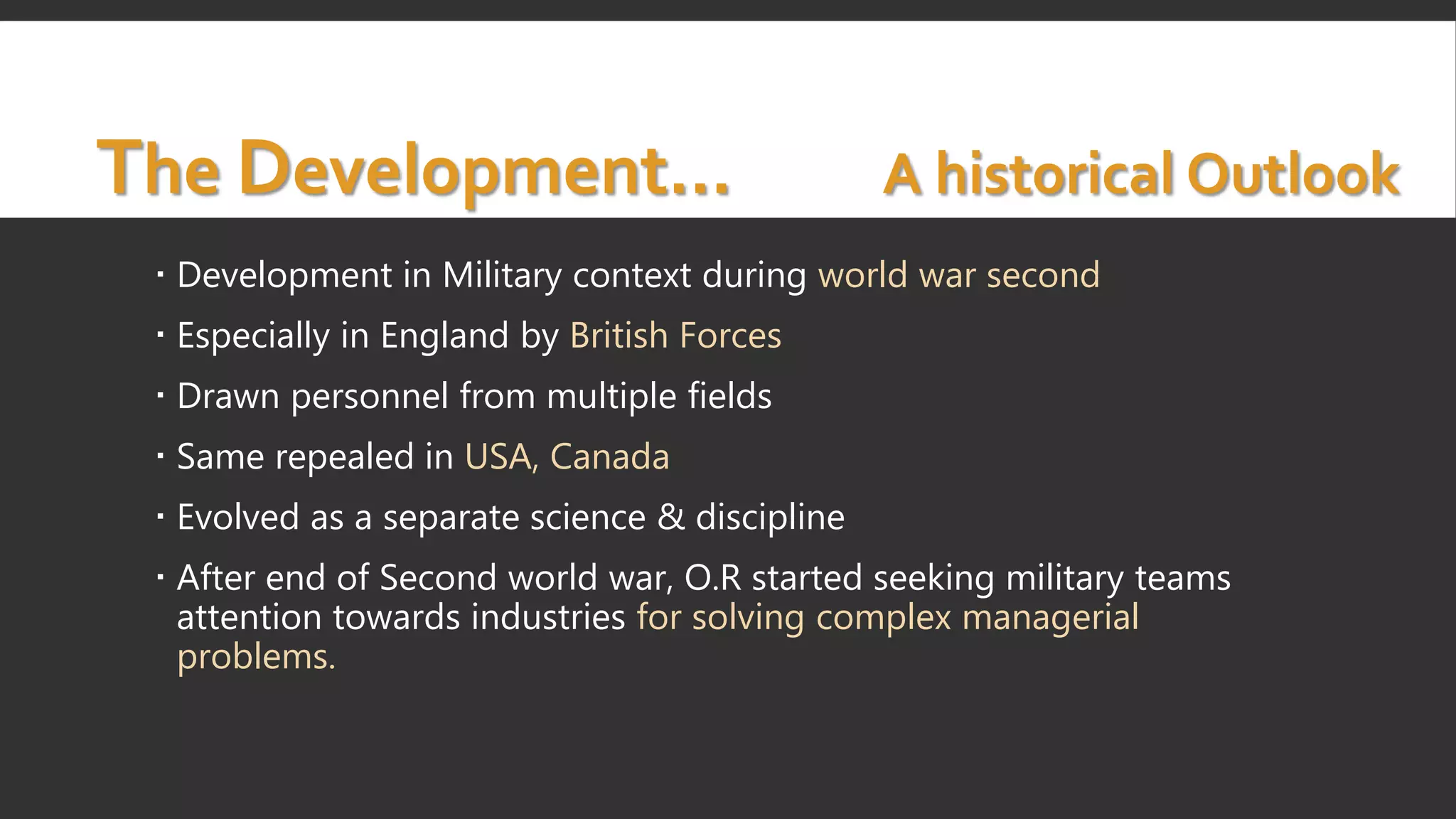 The Development... A historical Outlook

▪ Development in Military context during world war second
▪ Especially in England by British Forces
▪ Drawn personnel from multiple fields
▪ Same repealed in USA, Canada
▪ Evolved as a separate science & discipline
▪ After end of Second world war, O.R started seeking military teams attention towards industries for solving complex managerial problems.